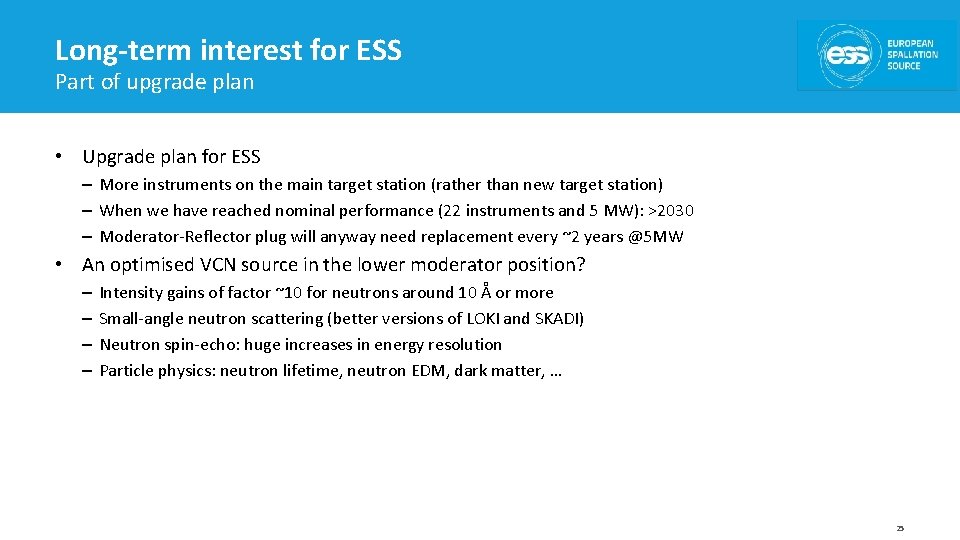 Long-term interest for ESS
Part of upgrade plan

ess EUROPEAN SPALLATION SOURCE

• Upgrade plan for ESS
– More instruments on the main target station (rather than new target station)
– When we have reached nominal performance (22 instruments and 5 MW): >2030
– Moderator-Reflector plug will anyway need replacement every ~2 years @5MW

• An optimised VCN source in the lower moderator position?
– Intensity gains of factor ~10 for neutrons around 10 Å or more
– Small-angle neutron scattering (better versions of LOKI and SKADI)
– Neutron spin-echo: huge increases in energy resolution
– Particle physics: neutron lifetime, neutron EDM, dark matter, …

25